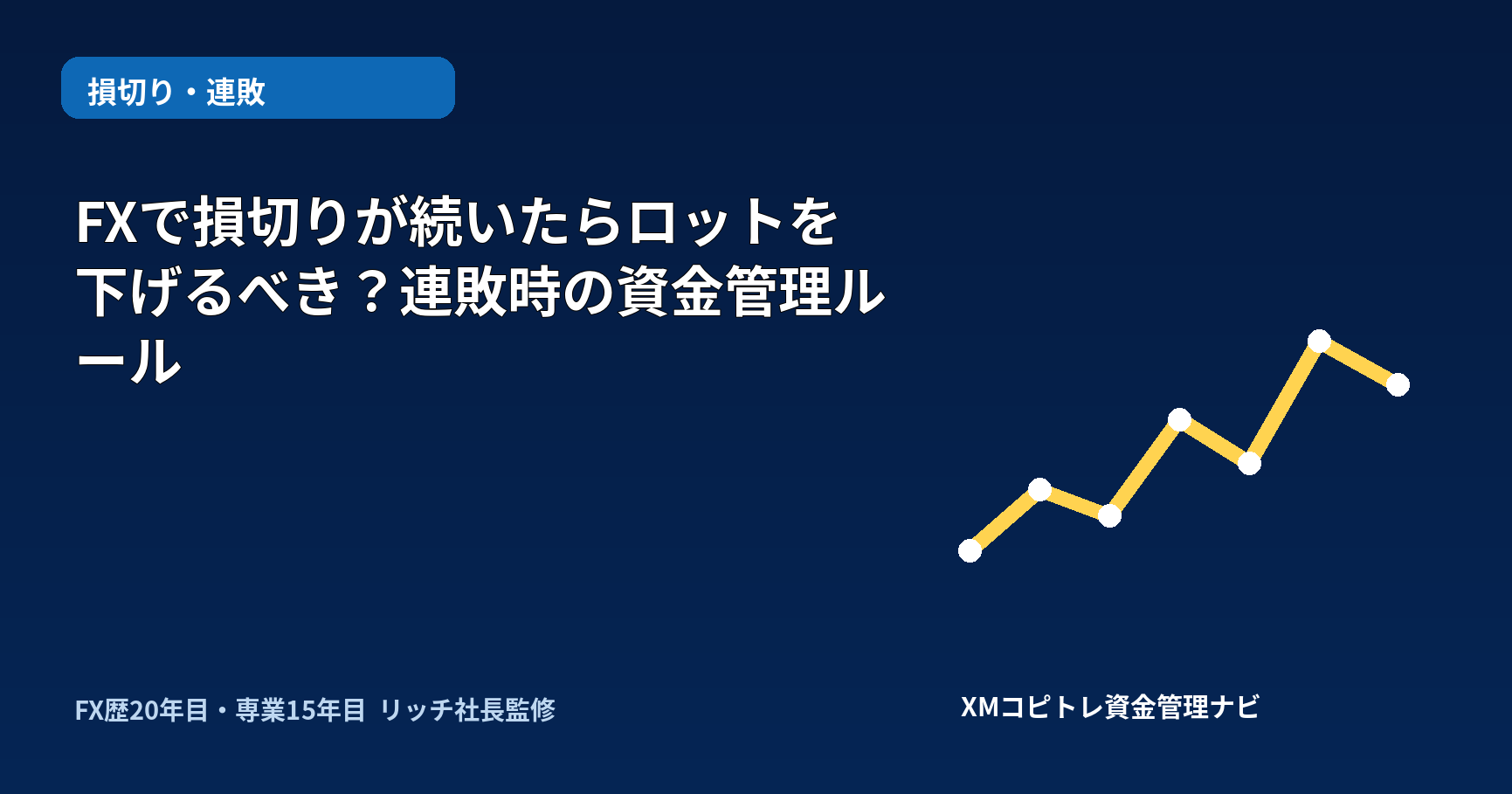 損切り・連敗

FXで損切りが続いたらロットを下げるべき？連敗時の資金管理ルール

FX歴20年目・専業15年目 リッチ社長監修

XMコピトレ資金管理ナビ